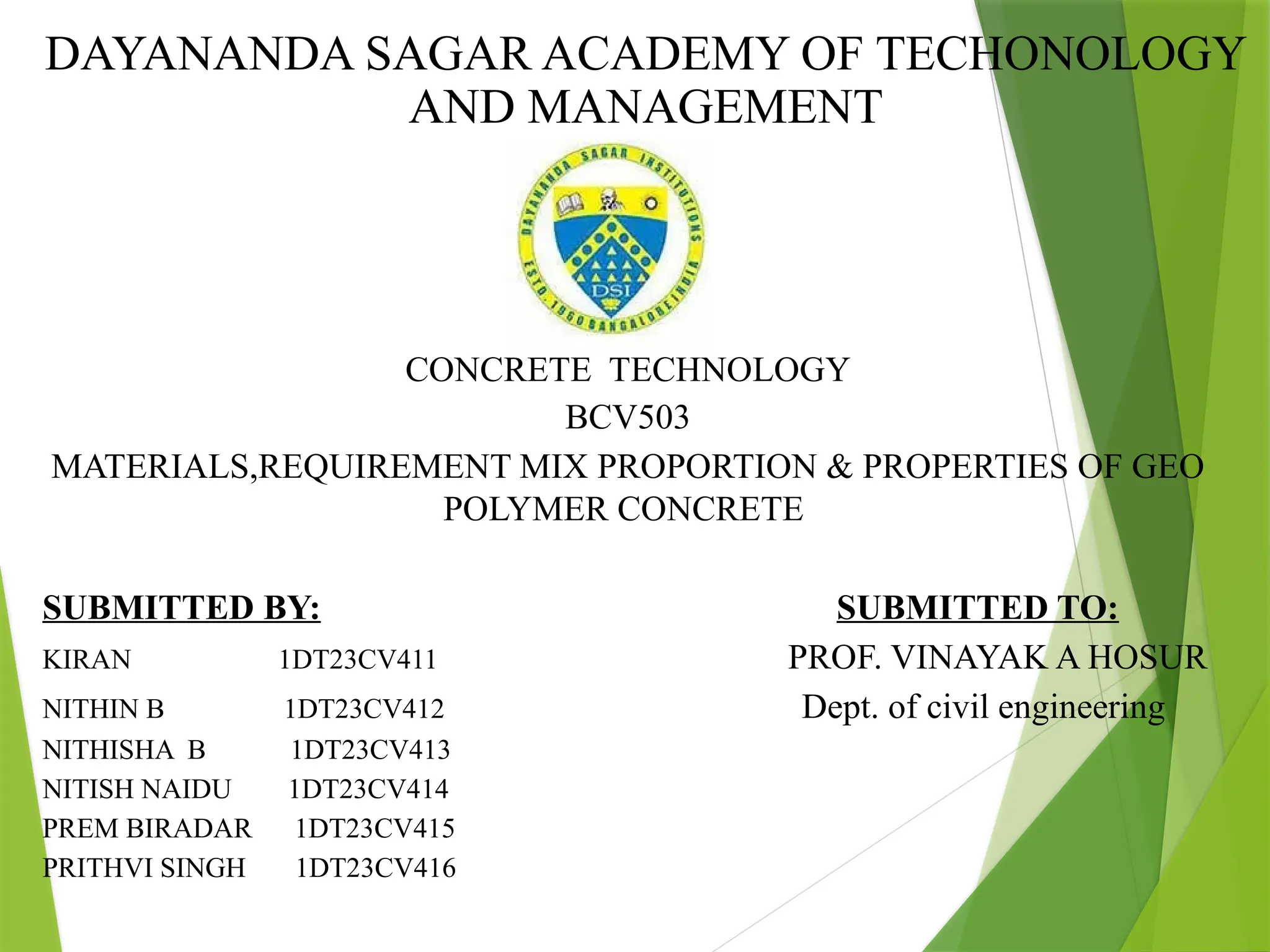 DAYANANDA SAGAR ACADEMY OF TECHONOLOGY AND MANAGEMENT

DAYANANDA SAGAR INSTITUTIONS
DSI
ESTD. 1960 BANGALORE INDIA

CONCRETE TECHNOLOGY
BCV503
MATERIALS,REQUIREMENT MIX PROPORTION & PROPERTIES OF GEO POLYMER CONCRETE

SUBMITTED BY:
KIRAN 1DT23CV411
NITHIN B 1DT23CV412
NITHISHA B 1DT23CV413
NITISH NAIDU 1DT23CV414
PREM BIRADAR 1DT23CV415
PRITHVI SINGH 1DT23CV416

SUBMITTED TO:
PROF. VINAYAK A HOSUR
Dept. of civil engineering